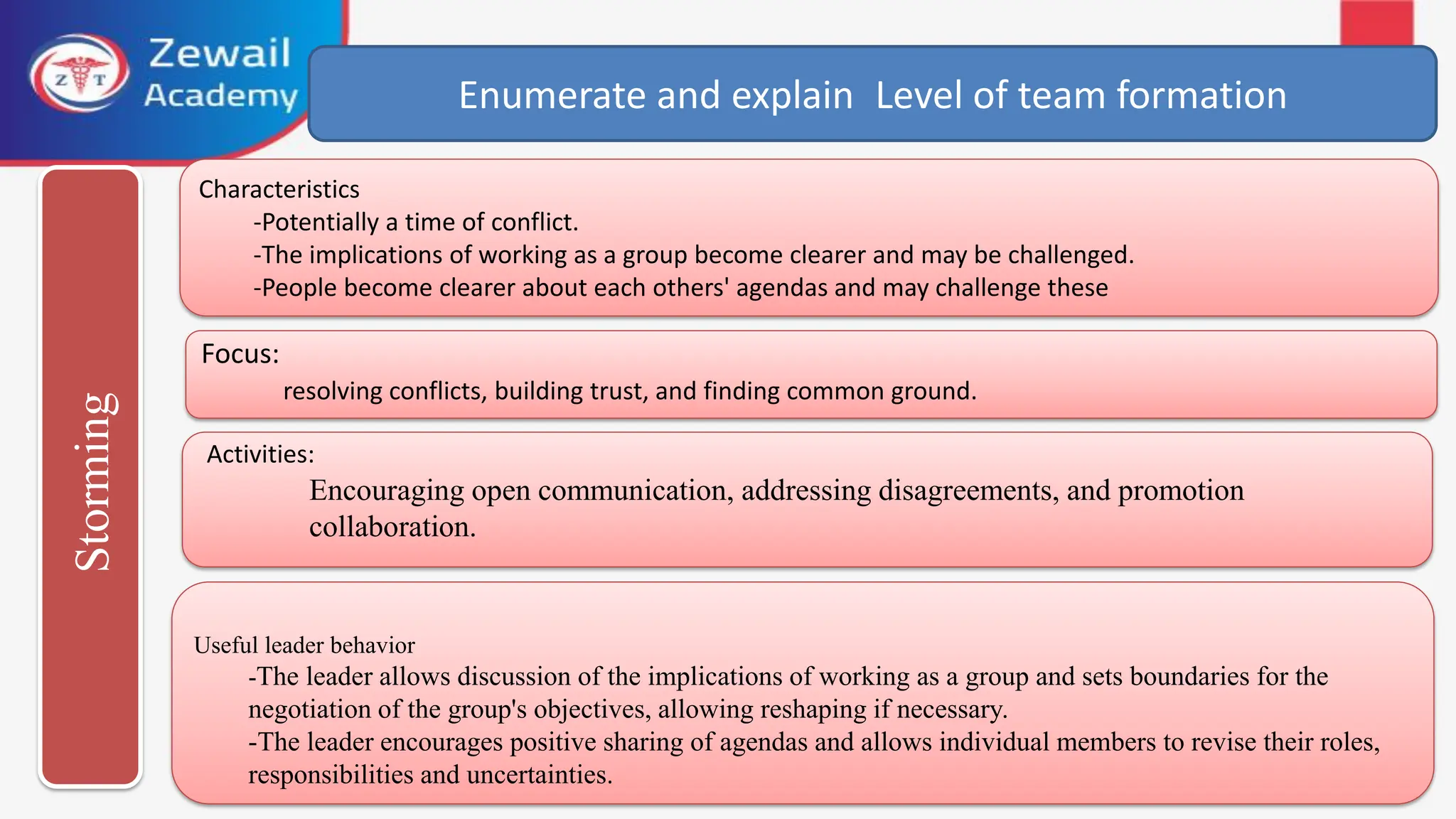 Z T

Zewail Academy

Enumerate and explain Level of team formation

Storming

Characteristics

-Potentially a time of conflict.

-The implications of working as a group become clearer and may be challenged.

-People become clearer about each others' agendas and may challenge these

Focus:

resolving conflicts, building trust, and finding common ground.

Activities:

Encouraging open communication, addressing disagreements, and promotion collaboration.

Useful leader behavior

-The leader allows discussion of the implications of working as a group and sets boundaries for the negotiation of the group's objectives, allowing reshaping if necessary.

-The leader encourages positive sharing of agendas and allows individual members to revise their roles, responsibilities and uncertainties.